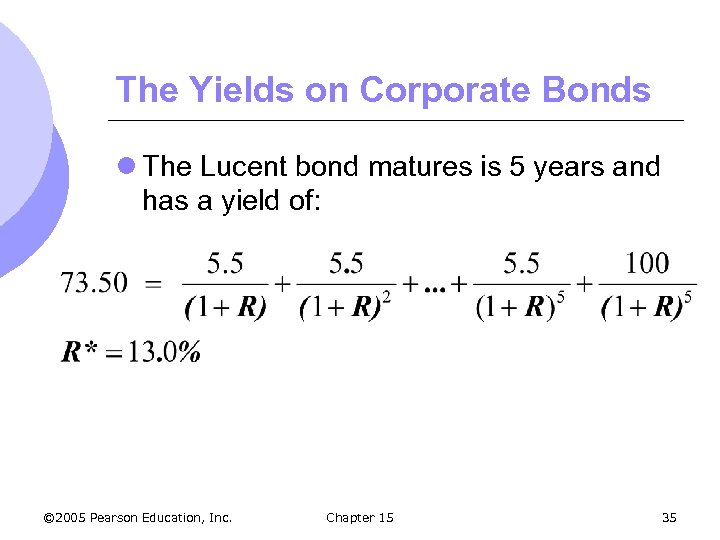 The Yields on Corporate Bonds

The Lucent bond matures is 5 years and has a yield of:

$73.50 = \frac{5.5}{(1+R)} + \frac{5.5}{(1+R)^2} + ... + \frac{5.5}{(1+R)^5} + \frac{100}{(1+R)^5}$

$R^* = 13.0\%$

©2005 Pearson Education, Inc. Chapter 15 35